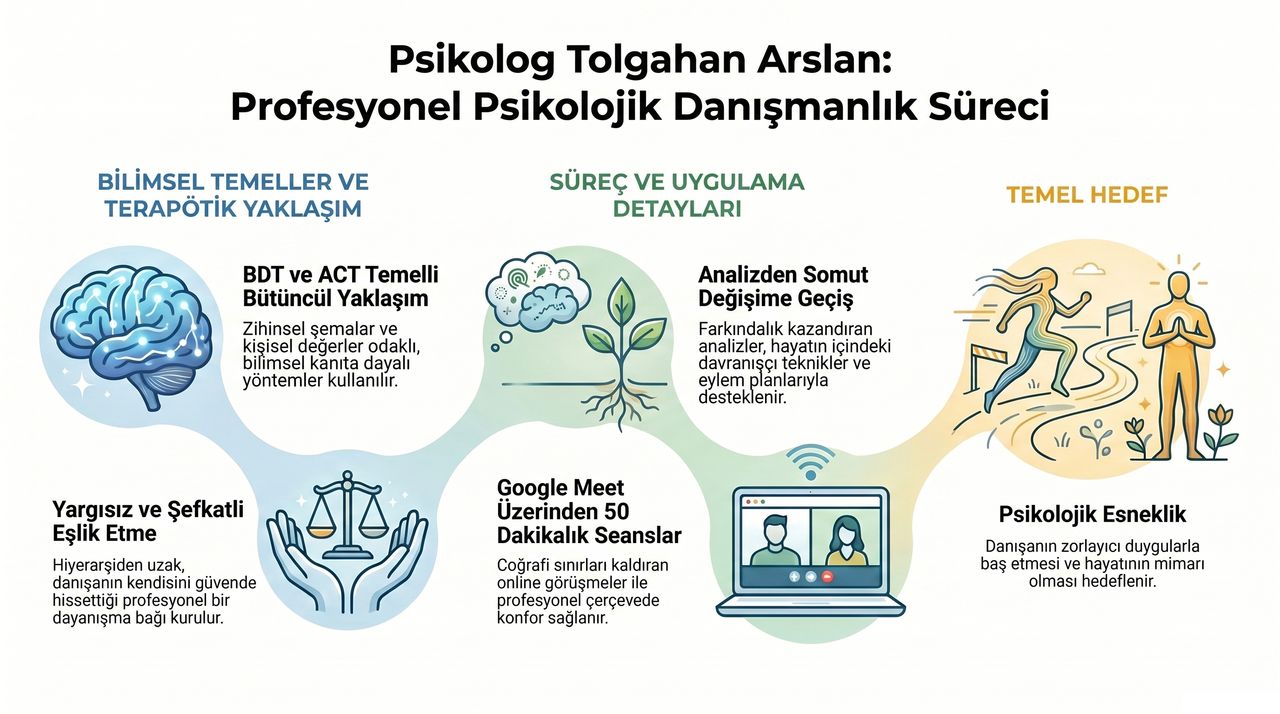 Psikolog Tolgahan Arslan:
Profesyonel Psikolojik Danışmanlık Süreci

BİLİMSEL TEMELLER VE TERAPÖTİK YAKLAŞIM

BDT ve ACT Temelli Bütüncül Yaklaşım

Zihinsel şemalar ve kişisel değerler odaklı, bilimsel kanıta dayalı yöntemler kullanılır.

Yargısız ve Şefkatli Eşlik Etme

Hiyerarşiden uzak, danışanın kendisini güvende hissettiği profesyonel bir dayanışma bağı kurulur.

SÜREÇ VE UYGULAMA DETAYLARI

Analizden Somut Değişime Geçiş

Farkındalık kazandıran analizler, hayatın içindeki davranışçı teknikler ve eylem planlarıyla desteklenir.

Google Meet Üzerinden 50 Dakikalık Seanslar

Coğrafi sınırları kaldıran online görüşmeler ile profesyonel çerçevede konfor sağlanır.

TEMEL HEDEF

Psikolojik Esneklik

Danışanın zorlayıcı duygularla baş etmesi ve hayatının mimarı olması hedeflenir.